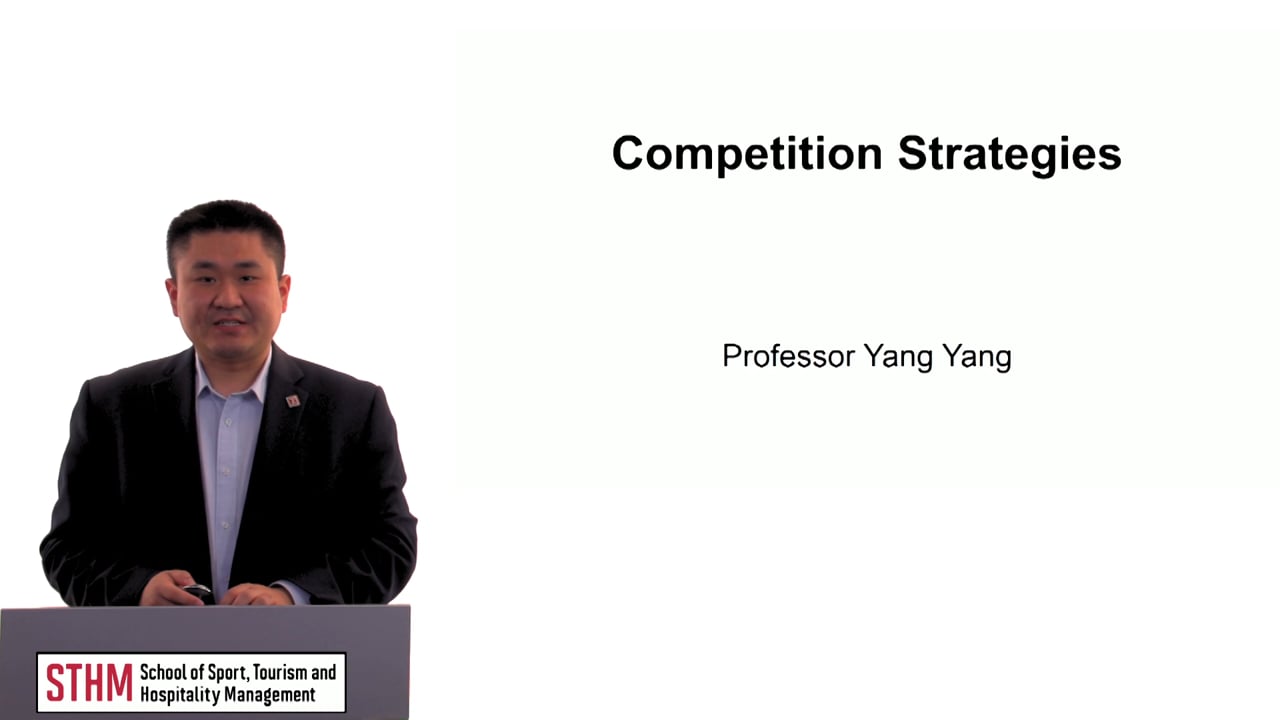 Competition Strategies

Professor Yang Yang

STHM School of Sport, Tourism and Hospitality Management